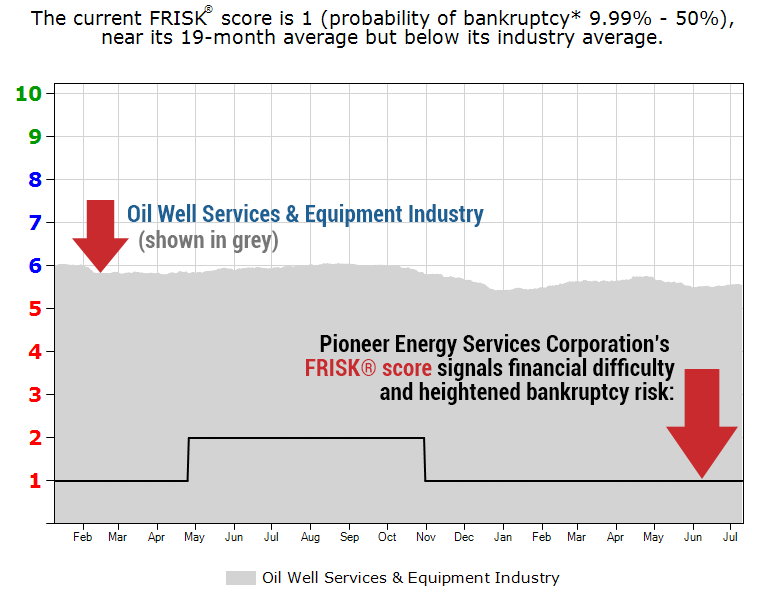 The current FRISK® score is 1 (probability of bankruptcy* 9.99% - 50%), near its 19-month average but below its industry average.

10
9
8
7
6
5
4
3
2
1

Oil Well Services & Equipment Industry
(shown in grey)

Pioneer Energy Services Corporation's FRISK® score signals financial difficulty and heightened bankruptcy risk:

Feb Mar Apr May Jun Jul Aug Sep Oct Nov Dec Jan Feb Mar Apr May Jun Jul

Oil Well Services & Equipment Industry